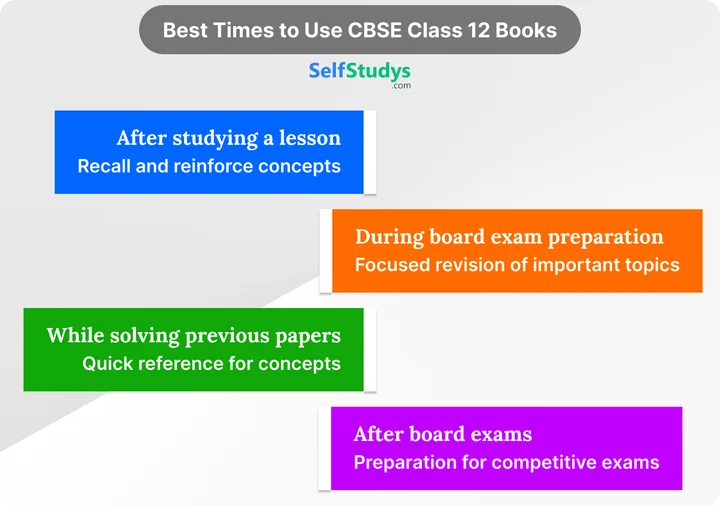 Best Times to Use CBSE Class 12 Books

SelfStudys
.com

After studying a lesson
Recall and reinforce concepts

During board exam preparation
Focused revision of important topics

While solving previous papers
Quick reference for concepts

After board exams
Preparation for competitive exams